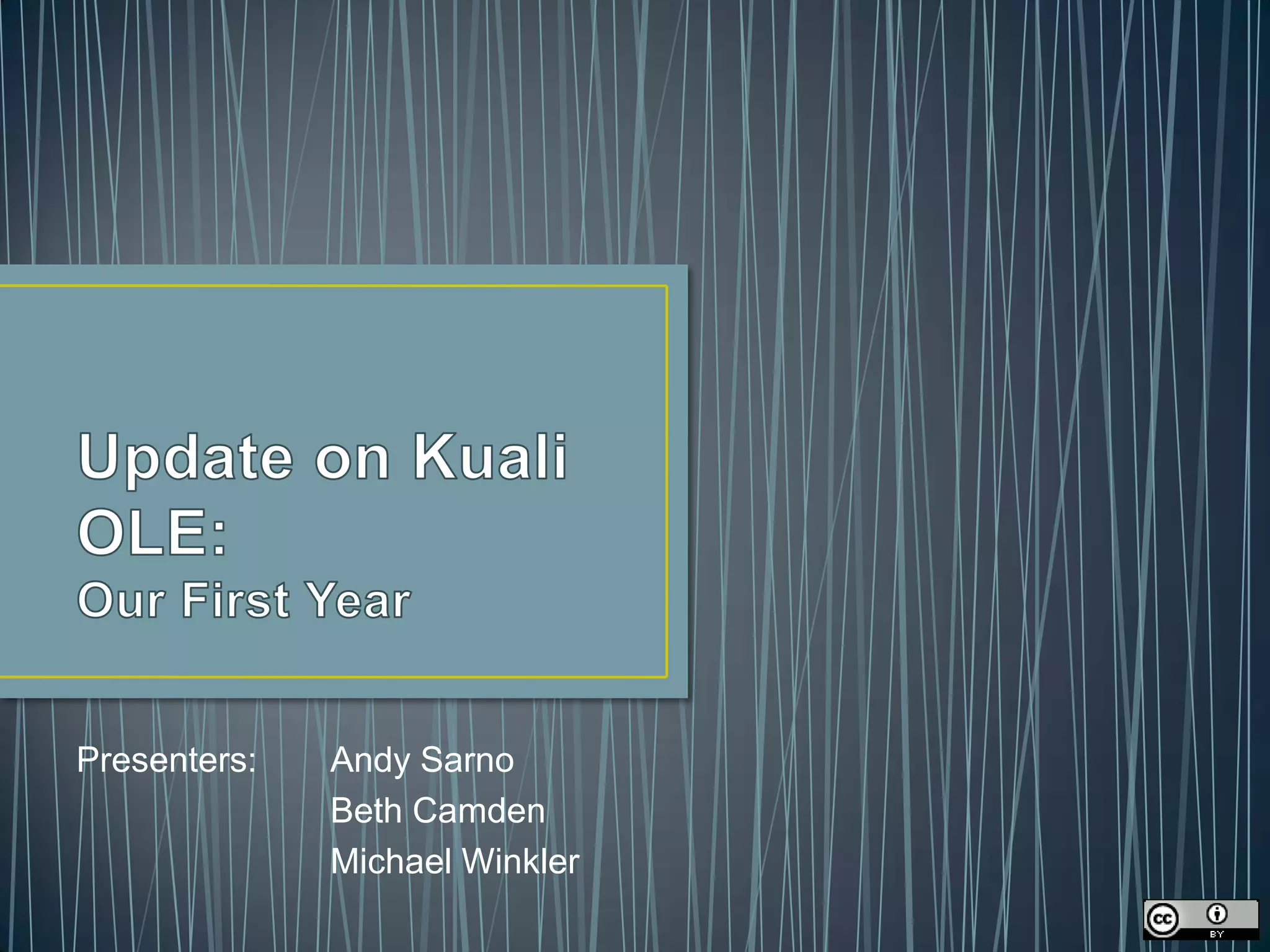 Update on Kuali OLE:
Our First Year

Presenters: Andy Sarno
Beth Camden
Michael Winkler

cc BY